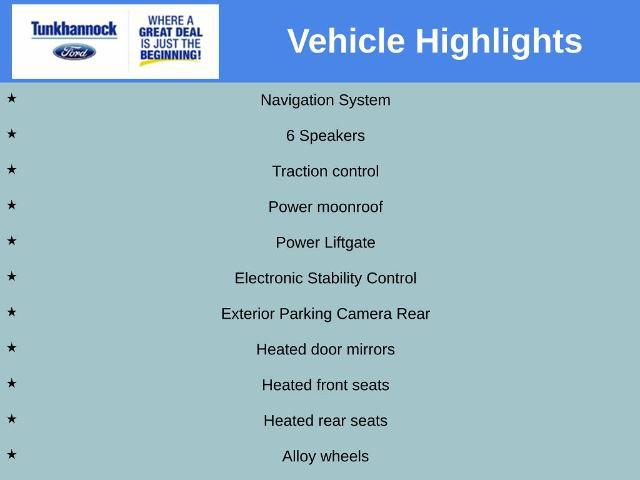 Tunkhannock
Ford

WHERE A GREAT DEAL IS JUST THE BEGINNING!

Vehicle Highlights

★ Navigation System

★ 6 Speakers

★ Traction control

★ Power moonroof

★ Power Liftgate

★ Electronic Stability Control

★ Exterior Parking Camera Rear

★ Heated door mirrors

★ Heated front seats

★ Heated rear seats

★ Alloy wheels